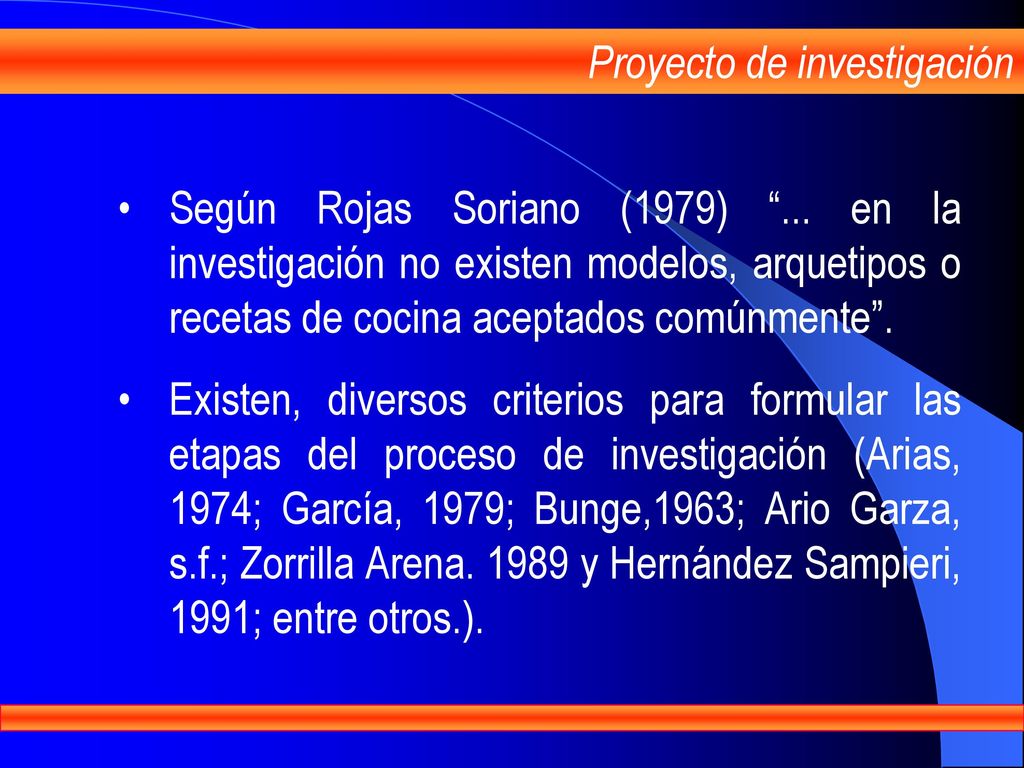 Proyecto de investigación

• Según Rojas Soriano (1979) “... en la investigación no existen modelos, arquetipos o recetas de cocina aceptados comúnmente”.

• Existen, diversos criterios para formular las etapas del proceso de investigación (Arias, 1974; García, 1979; Bunge,1963; Ario Garza, s.f.; Zorrilla Arena. 1989 y Hernández Sampieri, 1991; entre otros.).